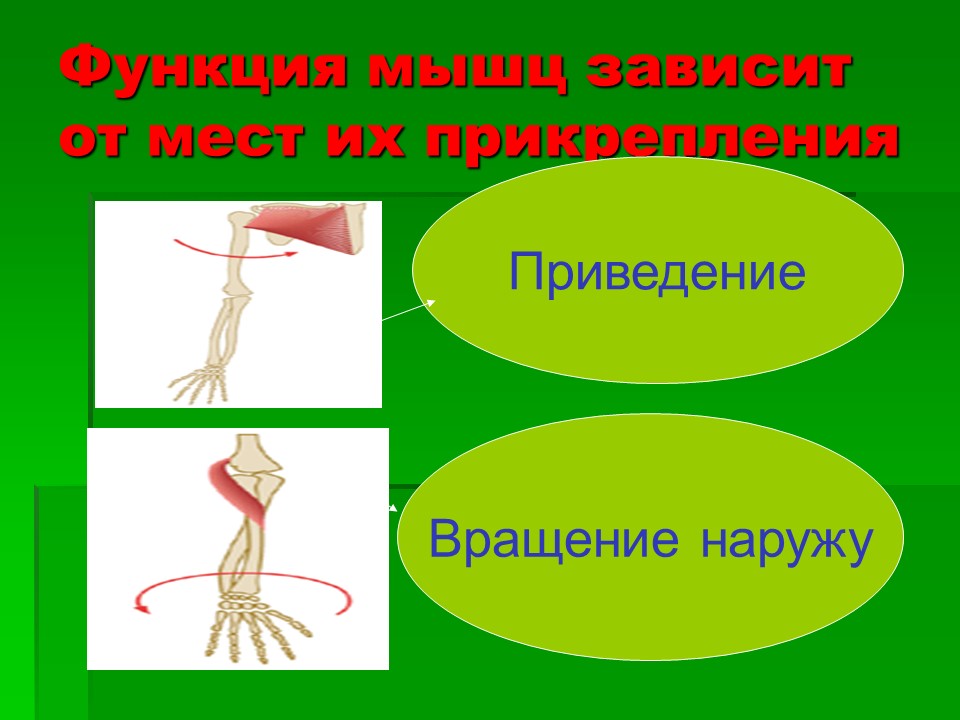 Функция мышц зависит от мест их прикрепления

Приведение

Вращение наружу